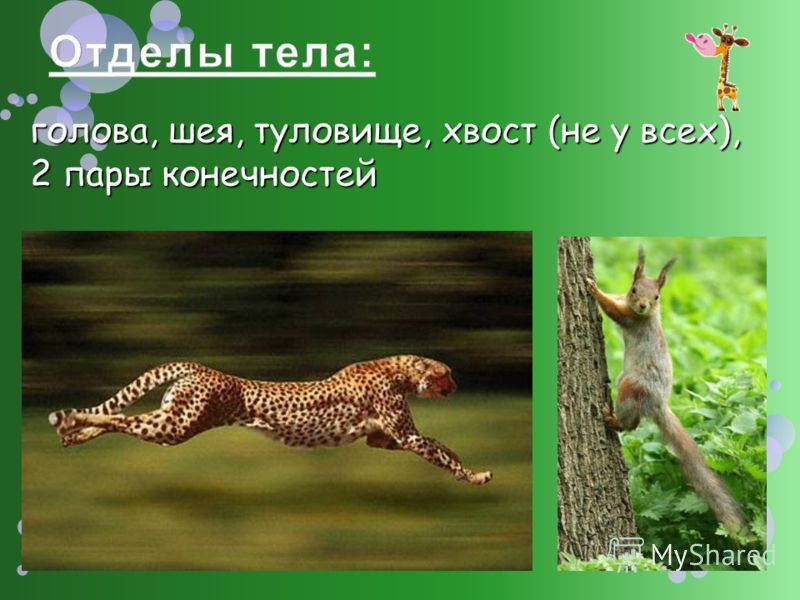 Отделы тела:

голова, шея, туловище, хвост (не у всех), 2 пары конечностей

MyShared